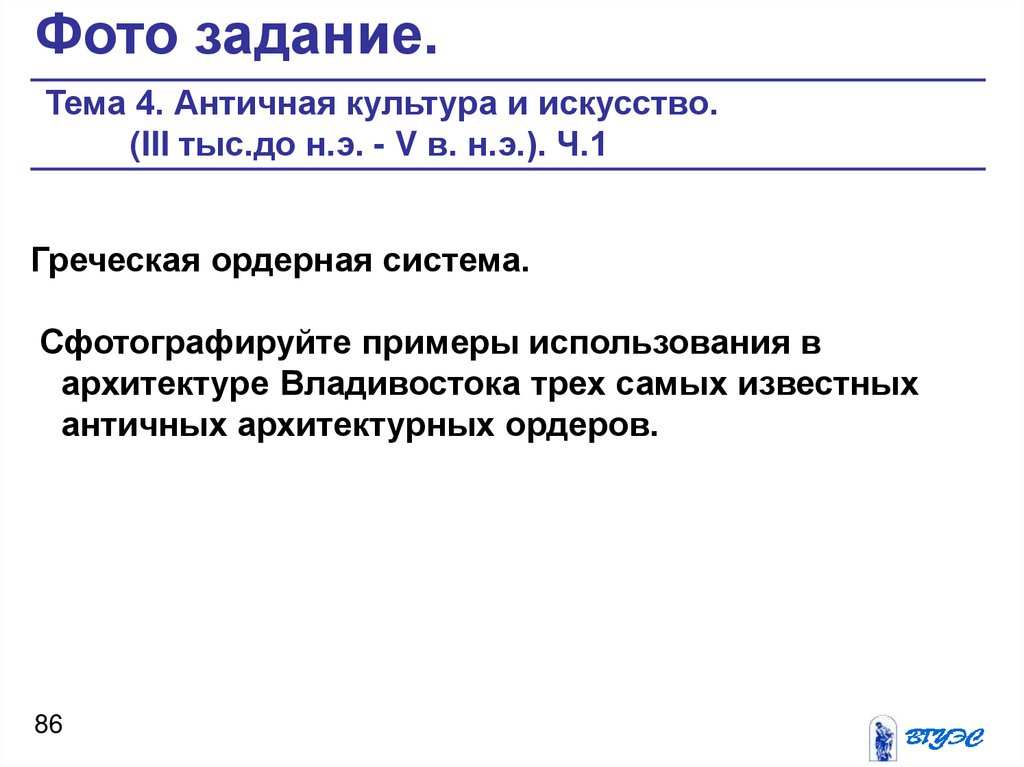 Фото задание.

Тема 4. Античная культура и искусство. (III тыс.до н.э. - V в. н.э.). Ч.1

Греческая ордерная система.

Сфотографируйте примеры использования в архитектуре Владивостока трех самых известных античных архитектурных ордеров.

86

ВГУЭС